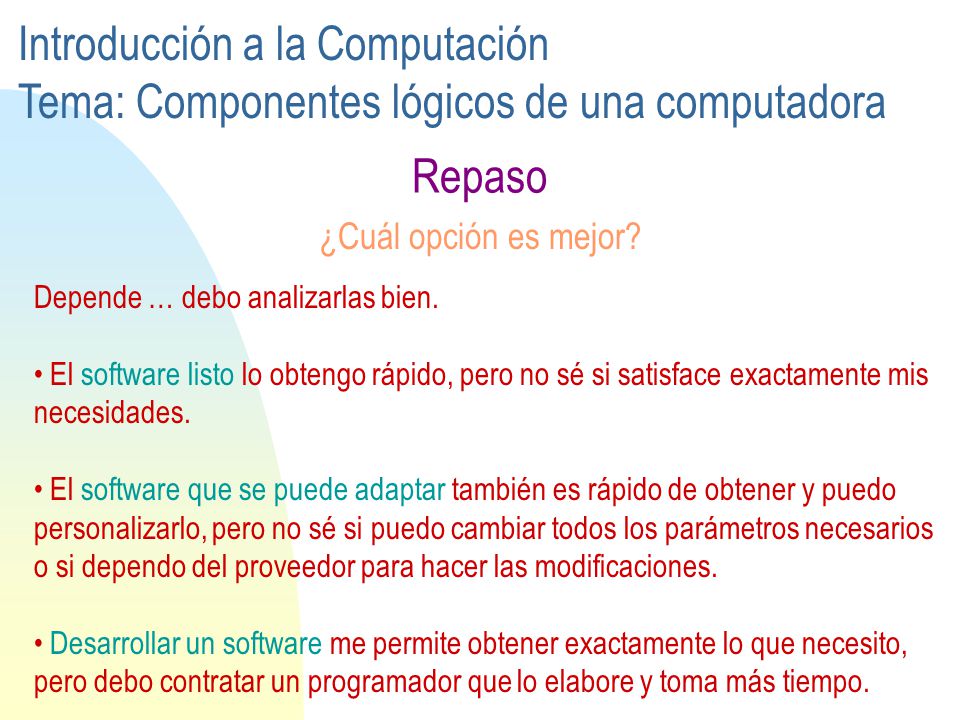 Introducción a la Computación
Tema: Componentes lógicos de una computadora

Repaso

¿Cuál opción es mejor?

Depende … debo analizarlas bien.

• El software listo lo obtengo rápido, pero no sé si satisface exactamente mis necesidades.

• El software que se puede adaptar también es rápido de obtener y puedo personalizarlo, pero no sé si puedo cambiar todos los parámetros necesarios o si dependo del proveedor para hacer las modificaciones.

• Desarrollar un software me permite obtener exactamente lo que necesito, pero debo contratar un programador que lo elabore y toma más tiempo.